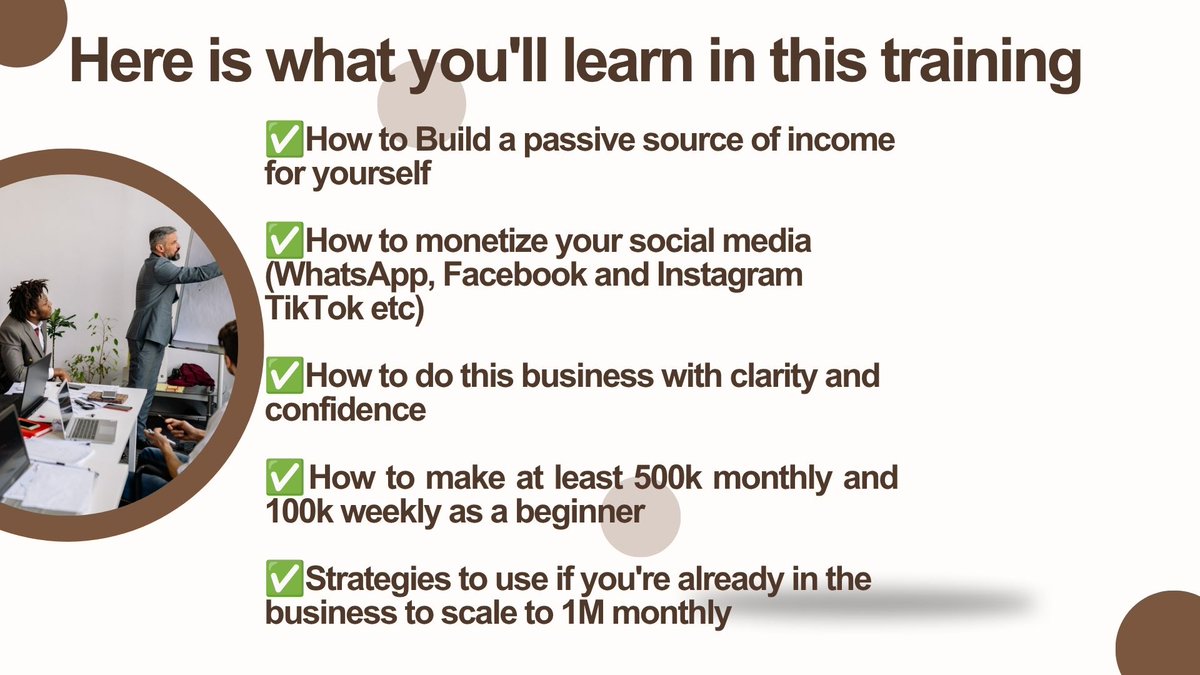 Here is what you'll learn in this training

✅How to Build a passive source of income for yourself

✅How to monetize your social media (WhatsApp, Facebook and Instagram TikTok etc)

✅How to do this business with clarity and confidence

✅ How to make at least 500k monthly and 100k weekly as a beginner

✅Strategies to use if you're already in the business to scale to 1M monthly